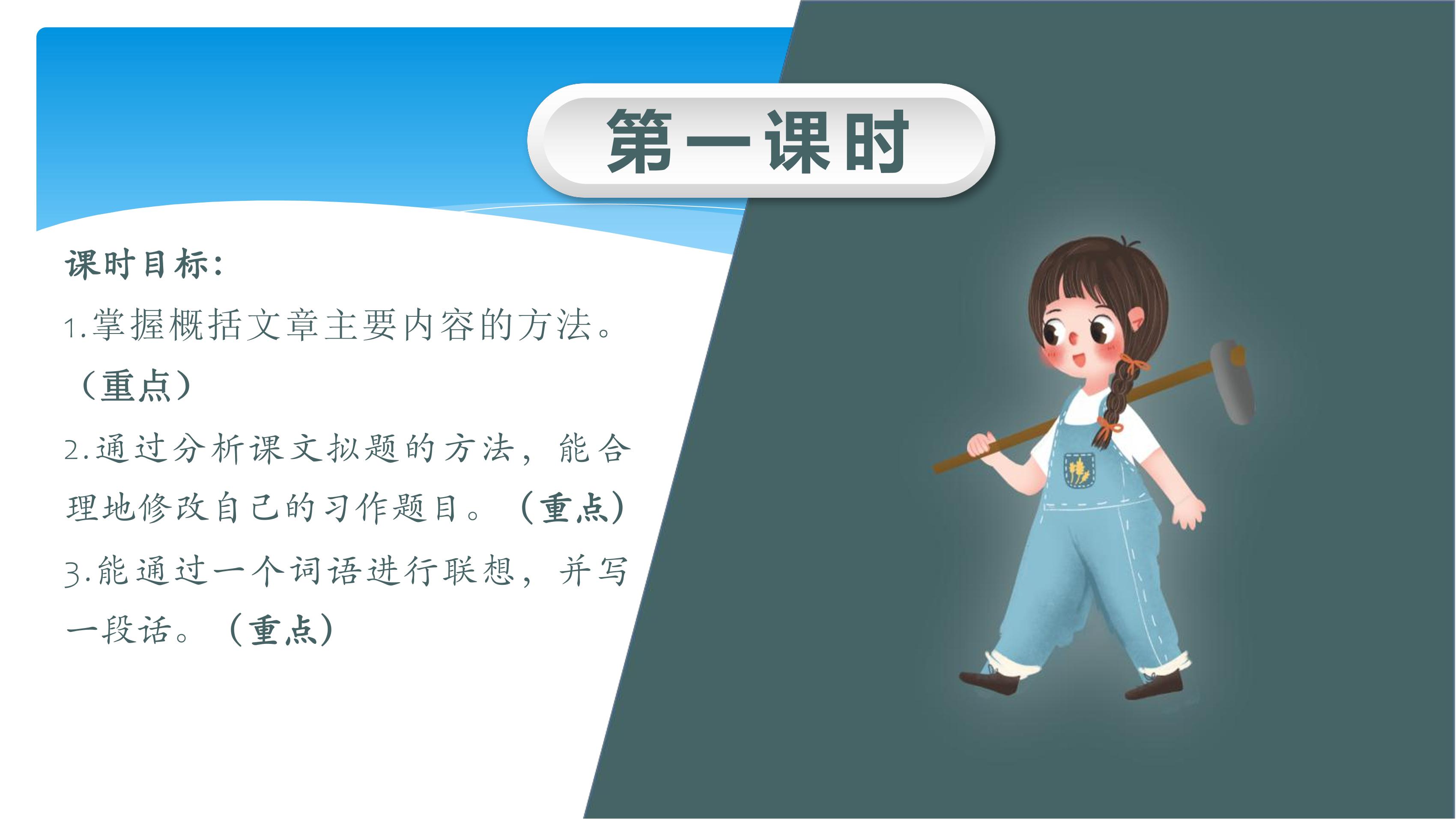 第一课时

课时目标:

1.掌握概括文章主要内容的方法。（重点）

2.通过分析课文拟题的方法，能合理地修改自己的习作题目。（重点）

3.能通过一个词语进行联想，并写一段话。（重点）